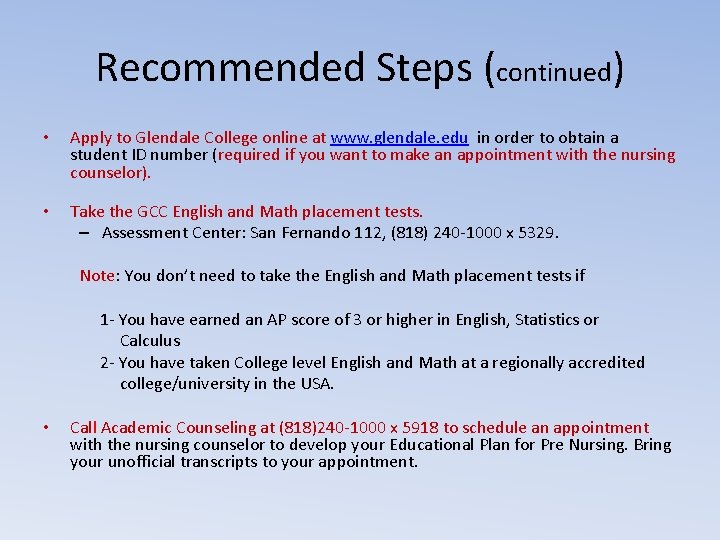 Recommended Steps (continued)

• Apply to Glendale College online at www.glendale.edu in order to obtain a student ID number (required if you want to make an appointment with the nursing counselor).

• Take the GCC English and Math placement tests.
– Assessment Center: San Fernando 112, (818) 240-1000 x 5329.

Note: You don't need to take the English and Math placement tests if

1- You have earned an AP score of 3 or higher in English, Statistics or Calculus
2- You have taken College level English and Math at a regionally accredited college/university in the USA.

• Call Academic Counseling at (818)240-1000 x 5918 to schedule an appointment with the nursing counselor to develop your Educational Plan for Pre Nursing. Bring your unofficial transcripts to your appointment.